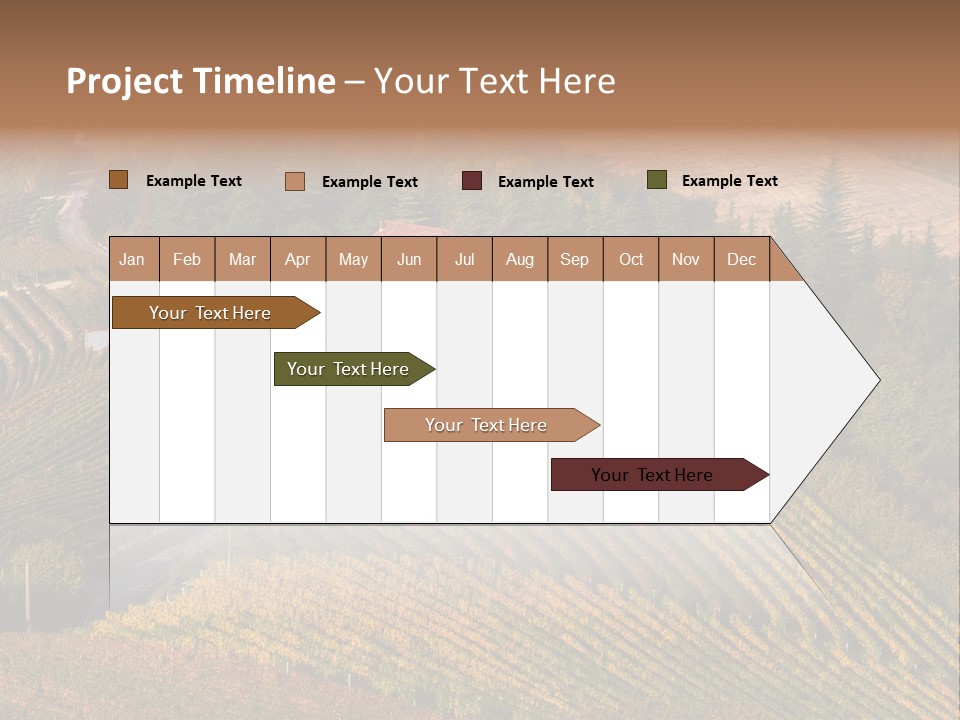 Project Timeline – Your Text Here

Example Text
Example Text
Example Text
Example Text

| Jan | Feb | Mar | Apr | May | Jun | Jul | Aug | Sep | Oct | Nov | Dec |
|---|---|---|---|---|---|---|---|---|---|---|---|

Your Text Here
Your Text Here
Your Text Here
Your Text Here